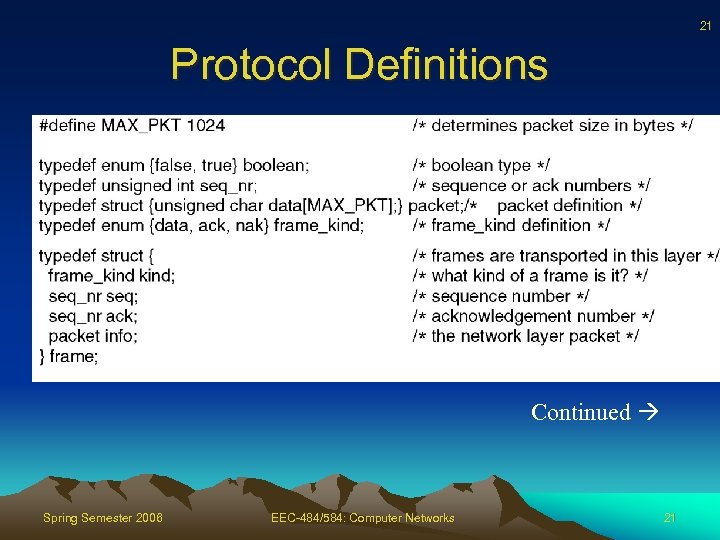 21

Protocol Definitions

#define MAX_PKT 1024 /* determines packet size in bytes */

typedef enum {false, true} boolean; /* boolean type */
typedef unsigned int seq_nr; /* sequence or ack numbers */
typedef struct {unsigned char data[MAX_PKT];} packet;/* packet definition */
typedef enum {data, ack, nak} frame_kind; /* frame_kind definition */

typedef struct { /* frames are transported in this layer */
frame_kind kind; /* what kind of a frame is it? */
seq_nr seq; /* sequence number */
seq_nr ack; /* acknowledgement number */
packet info; /* the network layer packet */
} frame;

Continued →

Spring Semester 2006 EEC-484/584: Computer Networks 21